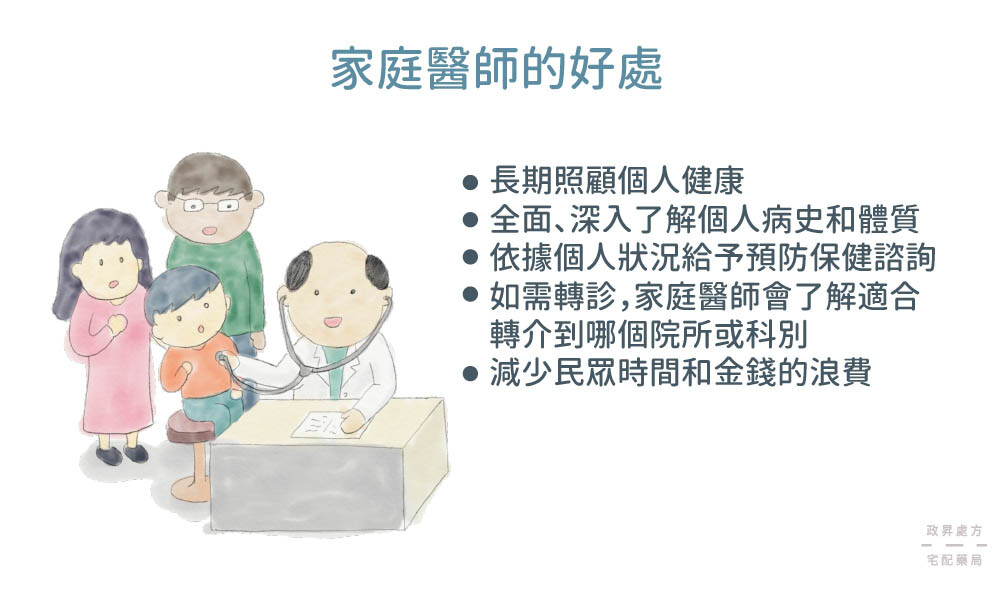 家庭醫師的好處

● 長期照顧個人健康
● 全面、深入了解個人病史和體質
● 依據個人狀況給予預防保健諮詢
● 如需轉診,家庭醫師會了解適合轉介到哪個院所或科別
● 減少民眾時間和金錢的浪費

政昇處方
宅配藥局